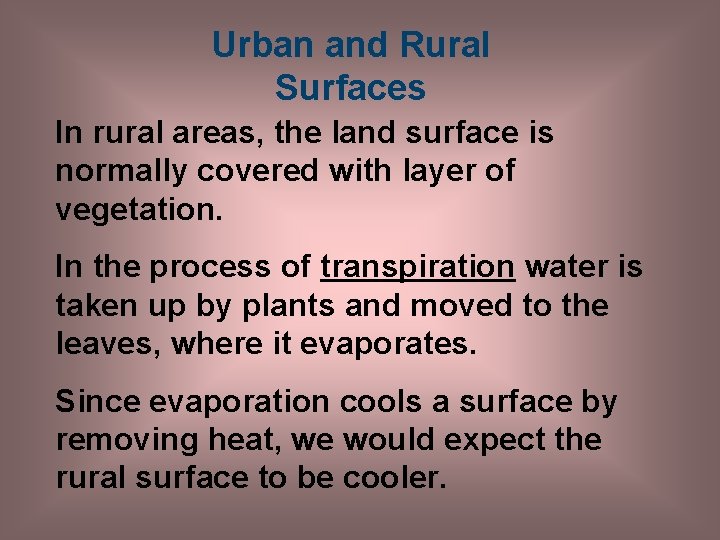 Urban and Rural Surfaces

In rural areas, the land surface is normally covered with layer of vegetation.

In the process of transpiration water is taken up by plants and moved to the leaves, where it evaporates.

Since evaporation cools a surface by removing heat, we would expect the rural surface to be cooler.